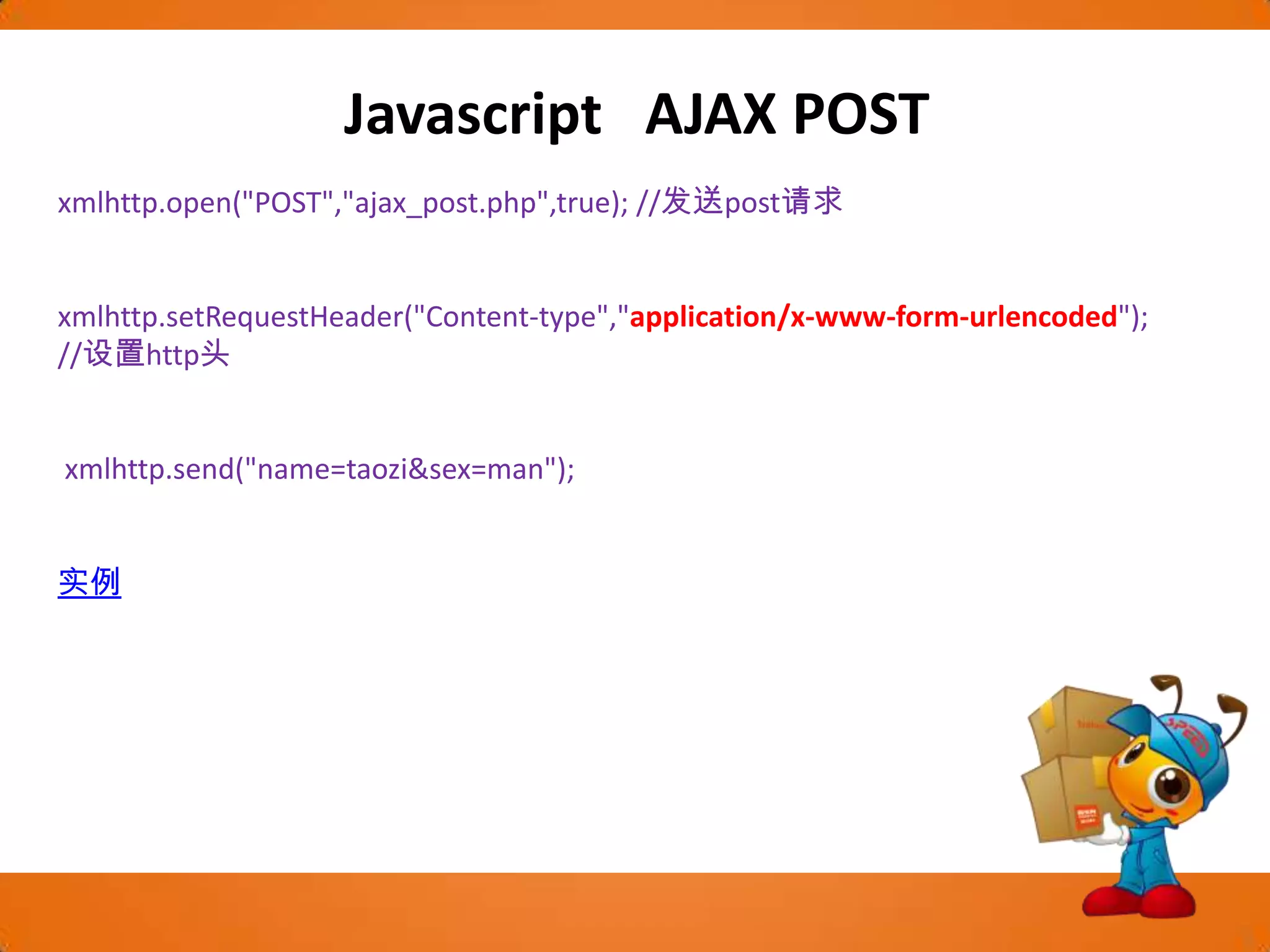 Javascript AJAX POST

xmlhttp.open("POST","ajax_post.php",true); //发送post请求

xmlhttp.setRequestHeader("Content-type","application/x-www-form-urlencoded"); //设置http头

xmlhttp.send("name=taozi&sex=man");

实例